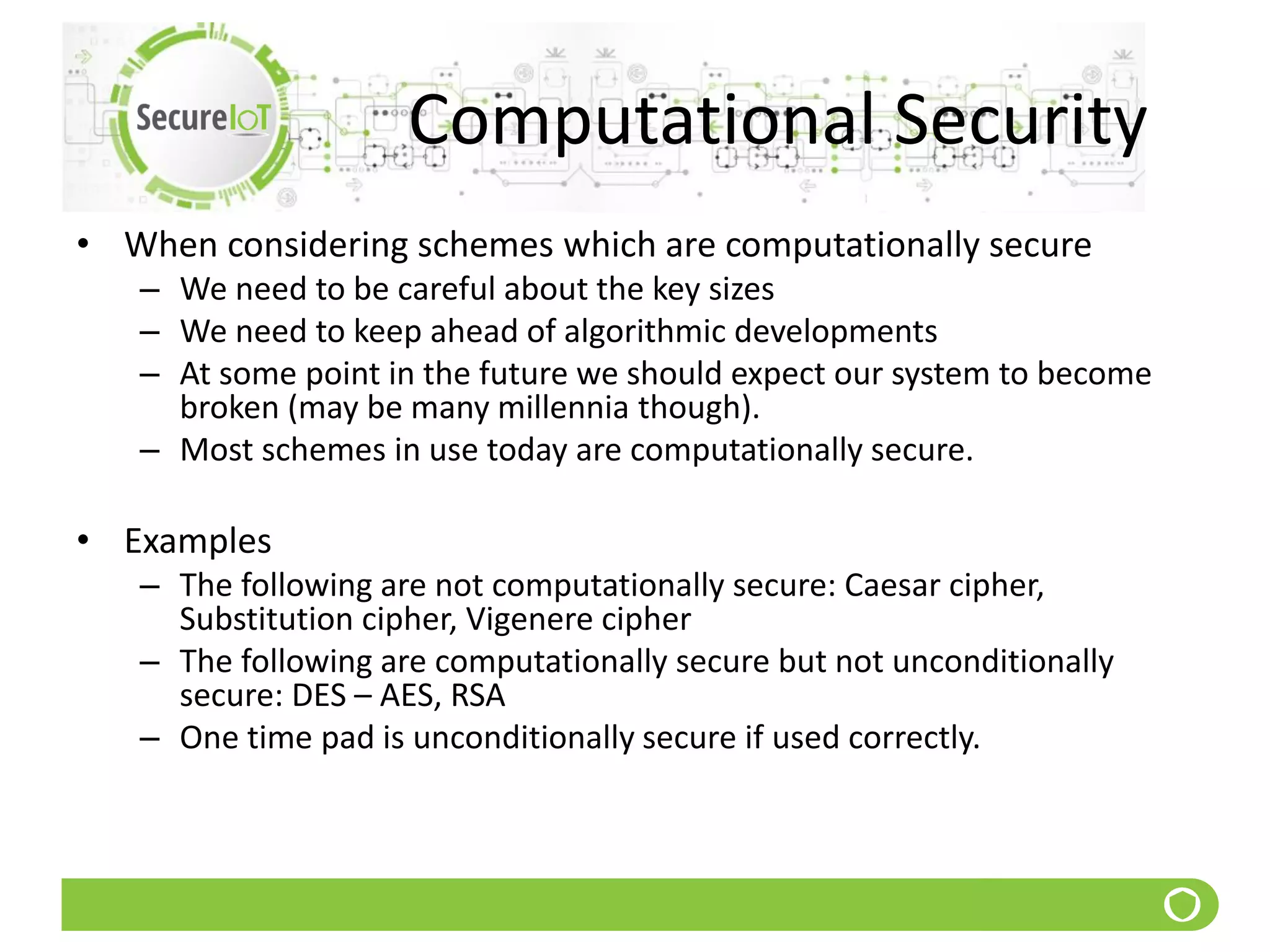 SecureIoT

Computational Security

• When considering schemes which are computationally secure
– We need to be careful about the key sizes
– We need to keep ahead of algorithmic developments
– At some point in the future we should expect our system to become broken (may be many millennia though).
– Most schemes in use today are computationally secure.

• Examples
– The following are not computationally secure: Caesar cipher, Substitution cipher, Vigenere cipher
– The following are computationally secure but not unconditionally secure: DES – AES, RSA
– One time pad is unconditionally secure if used correctly.